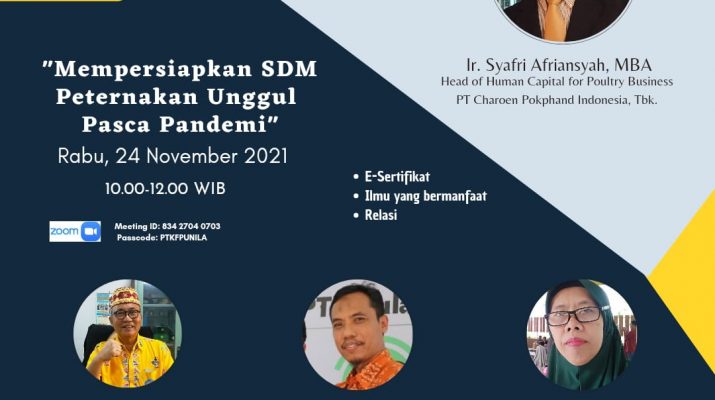 "Mempersiapkan SDM Peternakan Unggul Pasca Pandemi"

Rabu, 24 November 2021

10.00-12.00 WIB

zoom

Meeting ID: 834 2704 0703
Passcode: PTKFPUNILA

Ir. Syafri Afriansyah, MBA
Head of Human Capital for Poultry Business
PT Charoen Pokphand Indonesia, Tbk.

• E-Sertifikat
• Ilmu yang bermanfaat
• Relasi